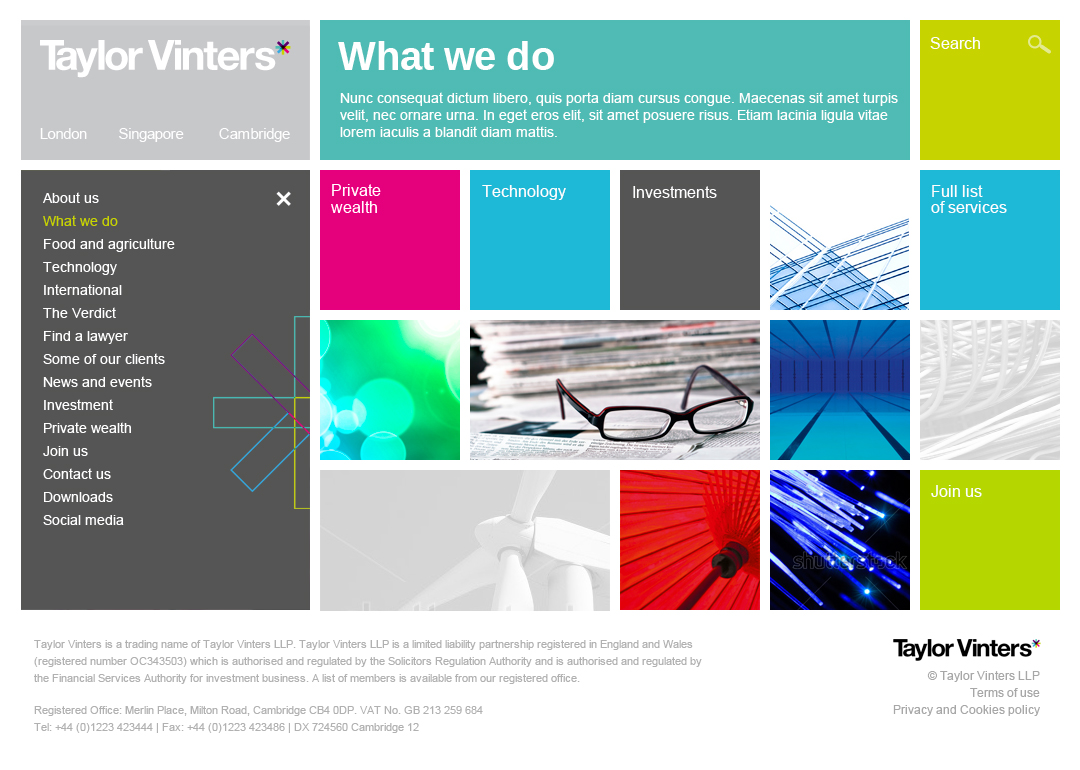 Taylor Vinters

London Singapore Cambridge

What we do

Nunc consequat dictum libero, quis porta diam cursus congue. Maecenas sit amet turpis velit, nec ornare urna. In eget eros elit, sit amet posuere risus. Etiam lacinia ligula vitae lorem iaculis a blandit diam mattis.

Search

About us
What we do
Food and agriculture
Technology
International
The Verdict
Find a lawyer
Some of our clients
News and events
Investment
Private wealth
Join us
Contact us
Downloads
Social media

Private wealth

Technology

Investments

Full list of services

shutterstock

Join us

Taylor Vinters is a trading name of Taylor Vinters LLP. Taylor Vinters LLP is a limited liability partnership registered in England and Wales (registered number OC343503) which is authorised and regulated by the Solicitors Regulation Authority and is authorised and regulated by the Financial Services Authority for investment business. A list of members is available from our registered office.

Registered Office: Merlin Place, Milton Road, Cambridge CB4 0DP. VAT No. GB 213 259 684
Tel: +44 (0)1223 423444 | Fax: +44 (0)1223 423486 | DX 724560 Cambridge 12

Taylor Vinters
© Taylor Vinters LLP
Terms of use
Privacy and Cookies policy